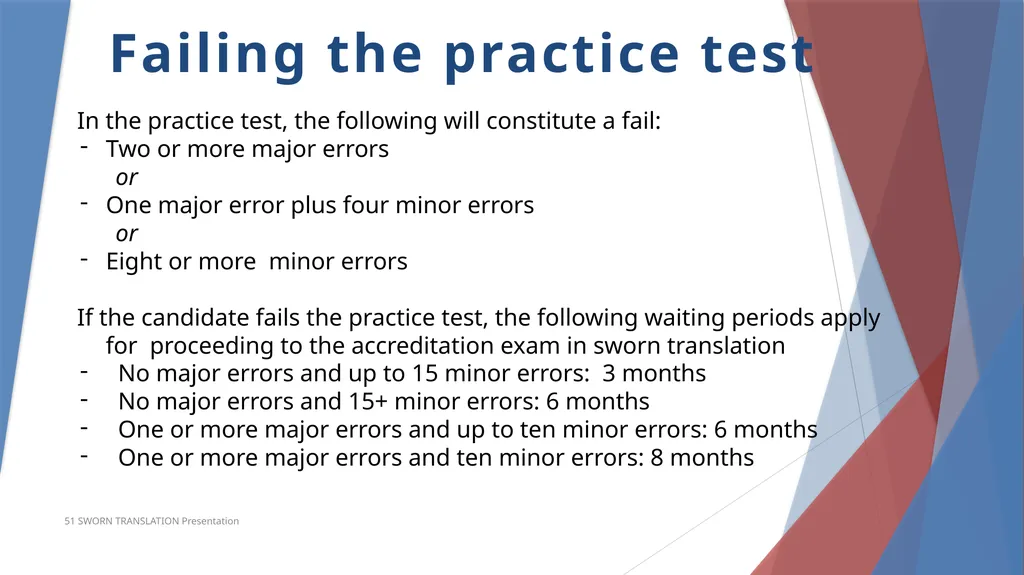 Failing the practice test

In the practice test, the following will constitute a fail:
- Two or more major errors
or
- One major error plus four minor errors
or
- Eight or more minor errors

If the candidate fails the practice test, the following waiting periods apply for proceeding to the accreditation exam in sworn translation
- No major errors and up to 15 minor errors: 3 months
- No major errors and 15+ minor errors: 6 months
- One or more major errors and up to ten minor errors: 6 months
- One or more major errors and ten minor errors: 8 months

51 SWORN TRANSLATION Presentation